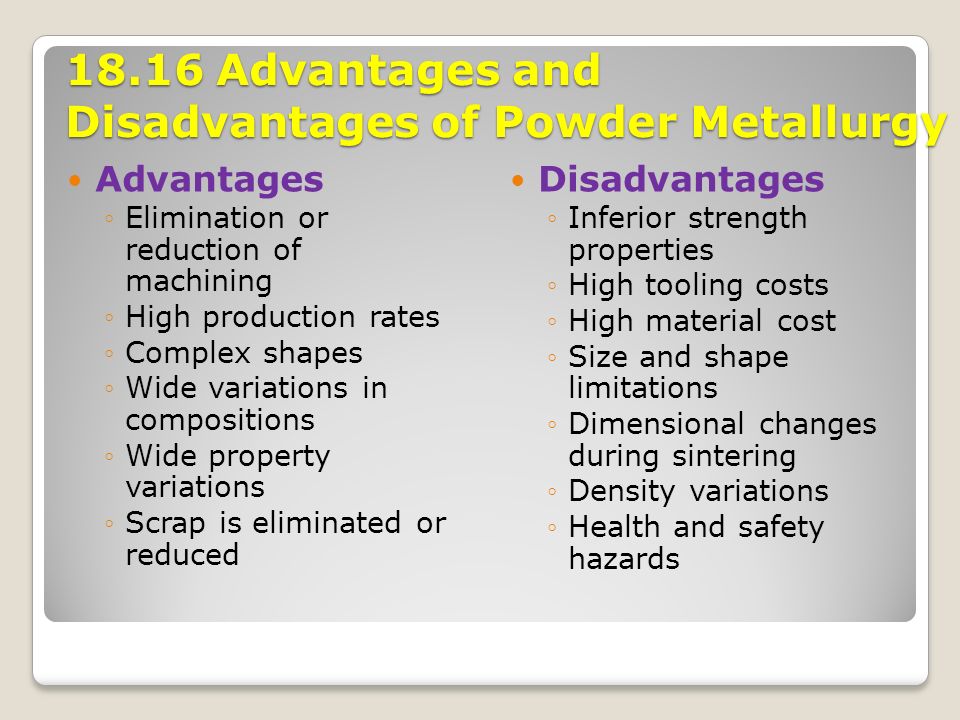 18.16 Advantages and Disadvantages of Powder Metallurgy

• Advantages
◦ Elimination or reduction of machining
◦ High production rates
◦ Complex shapes
◦ Wide variations in compositions
◦ Wide property variations
◦ Scrap is eliminated or reduced

• Disadvantages
◦ Inferior strength properties
◦ High tooling costs
◦ High material cost
◦ Size and shape limitations
◦ Dimensional changes during sintering
◦ Density variations
◦ Health and safety hazards